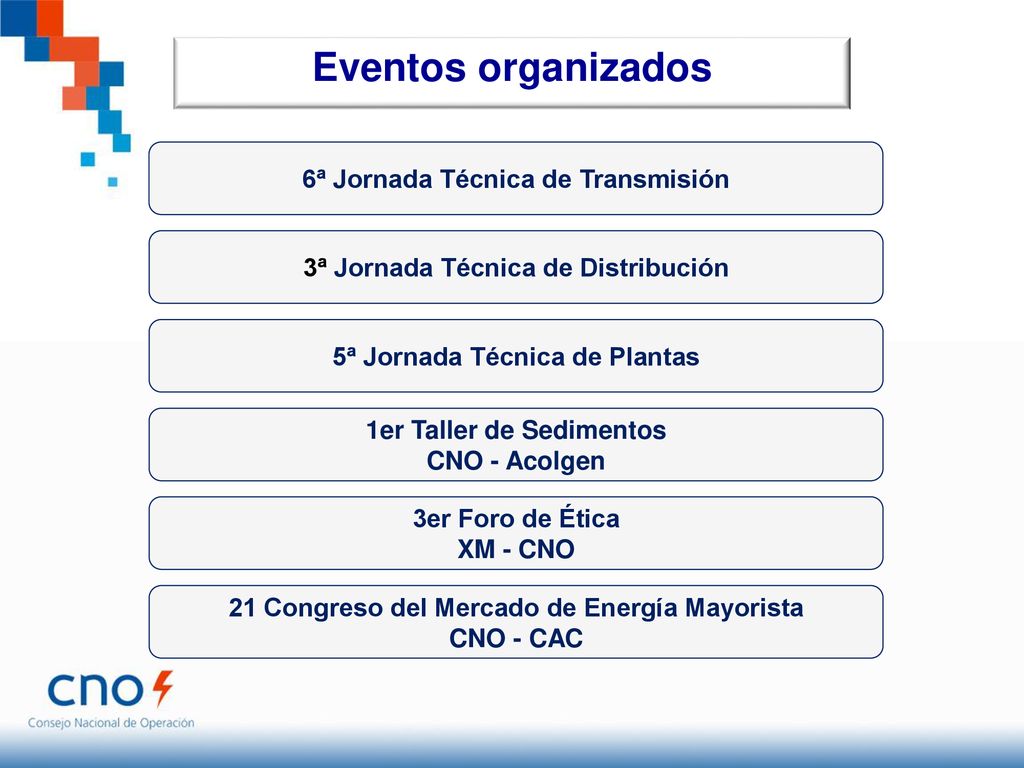 Eventos organizados

6ª Jornada Técnica de Transmisión

3ª Jornada Técnica de Distribución

5ª Jornada Técnica de Plantas

1er Taller de Sedimentos
CNO - Acolgen

3er Foro de Ética
XM - CNO

21 Congreso del Mercado de Energía Mayorista
CNO - CAC

cno
Consejo Nacional de Operación